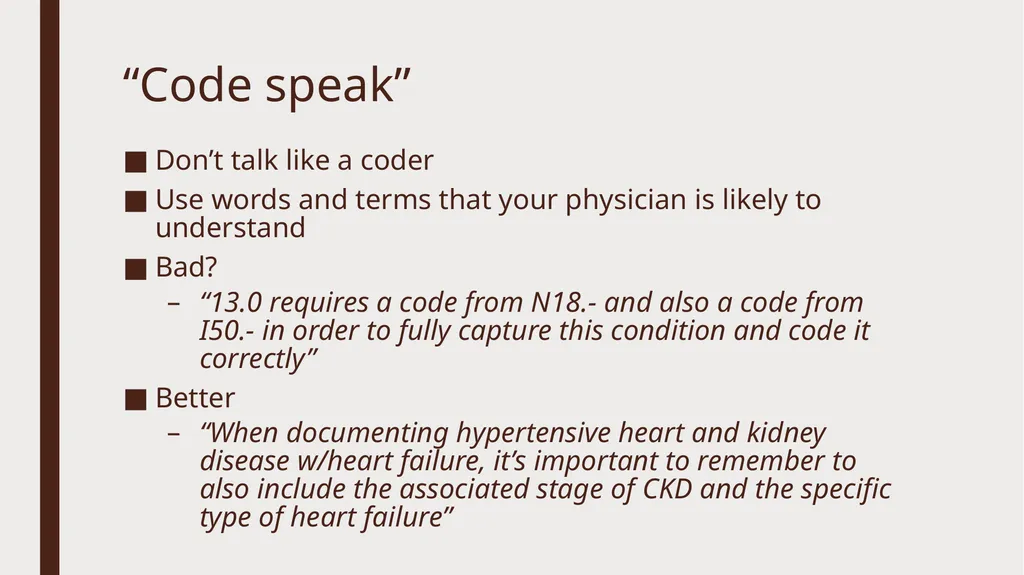 “Code speak”

■ Don’t talk like a coder

■ Use words and terms that your physician is likely to understand

■ Bad?

– “13.0 requires a code from N18.- and also a code from I50.- in order to fully capture this condition and code it correctly”

■ Better

– “When documenting hypertensive heart and kidney disease w/heart failure, it’s important to remember to also include the associated stage of CKD and the specific type of heart failure”